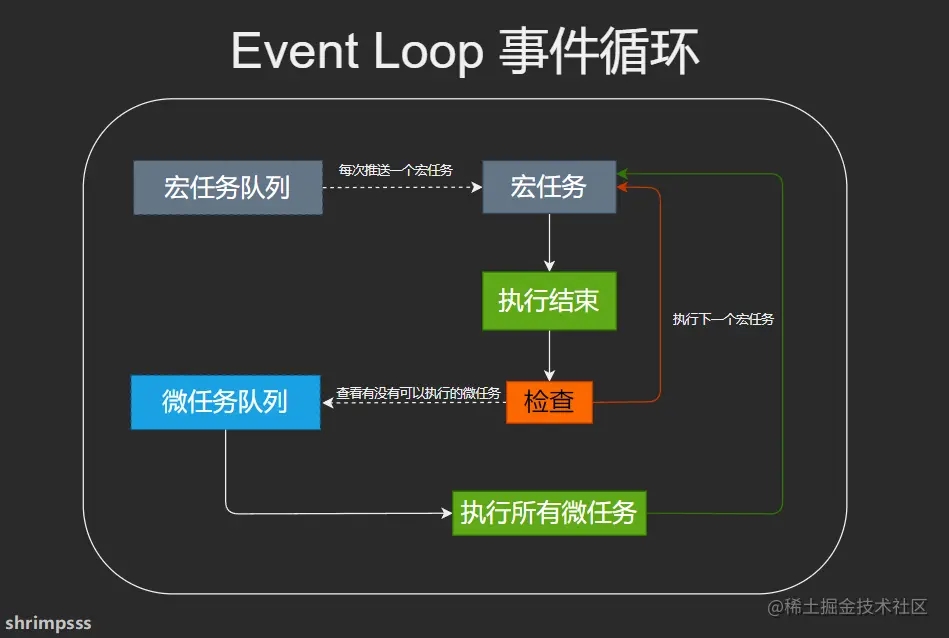 Event Loop 事件循环

宏任务队列

每次推送一个宏任务

宏任务

执行结束

执行下一个宏任务

微任务队列

查看有没有可以执行的微任务

检查

执行所有微任务

shrimpsss

@稀土掘金技术社区